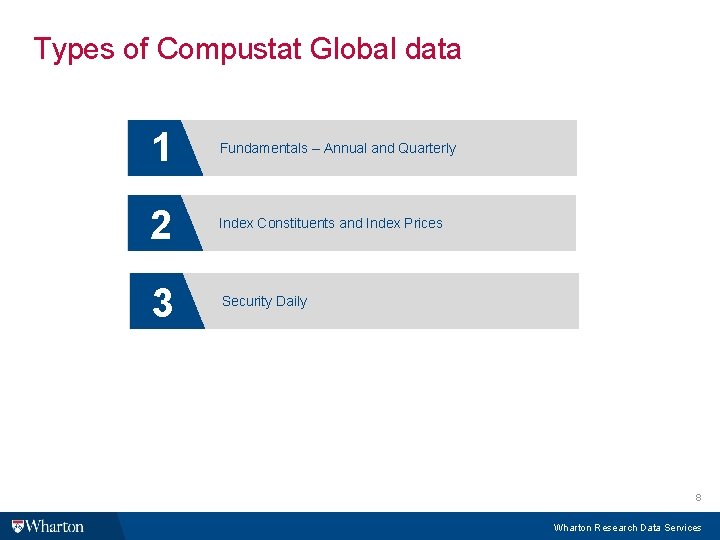 Types of Compustat Global data

1 Fundamentals – Annual and Quarterly

2 Index Constituents and Index Prices

3 Security Daily

8

Wharton

Wharton Research Data Services